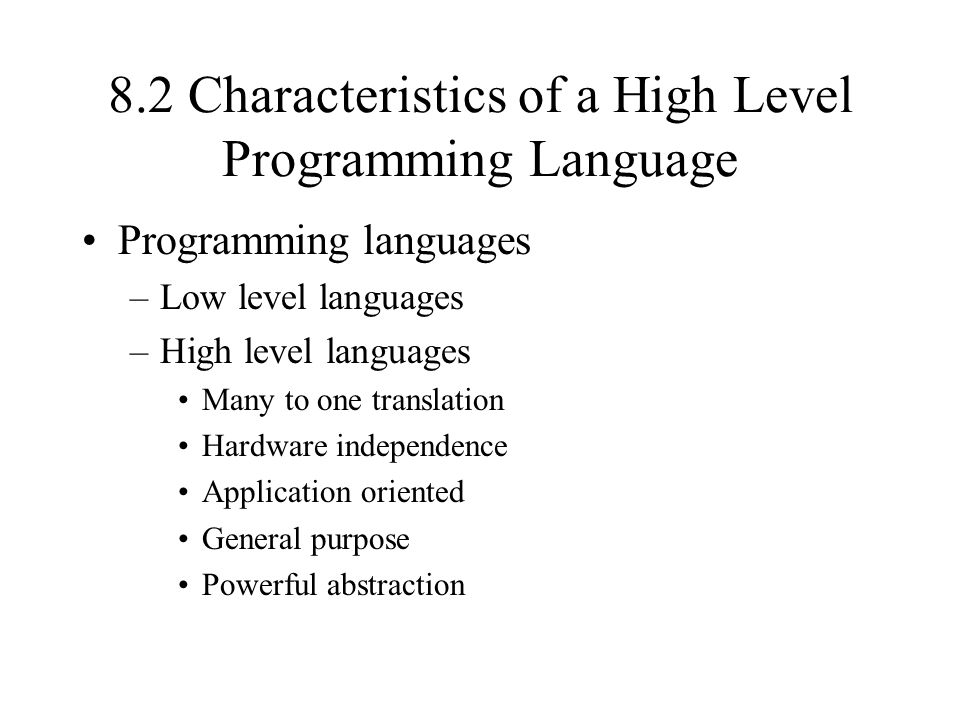 8.2 Characteristics of a High Level Programming Language

• Programming languages
  – Low level languages
  – High level languages
    • Many to one translation
    • Hardware independence
    • Application oriented
    • General purpose
    • Powerful abstraction